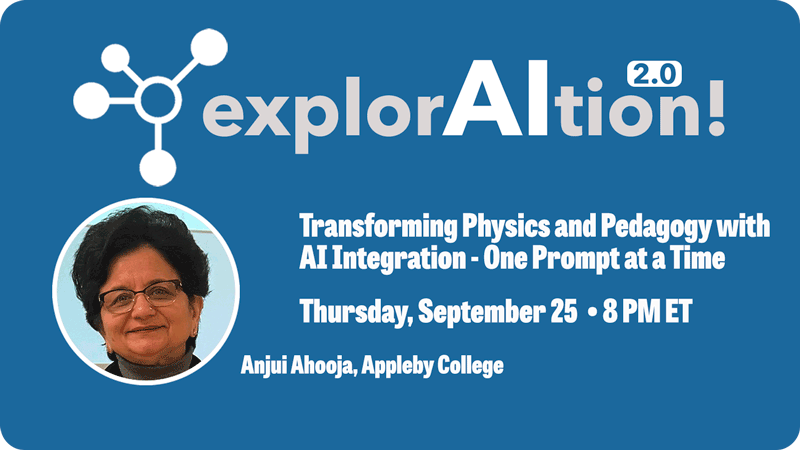 explorAItion! 2.0

Transforming Physics and Pedagogy with AI Integration - One Prompt at a Time

Thursday, September 25 • 8 PM ET

Anjui Ahooja, Appleby College